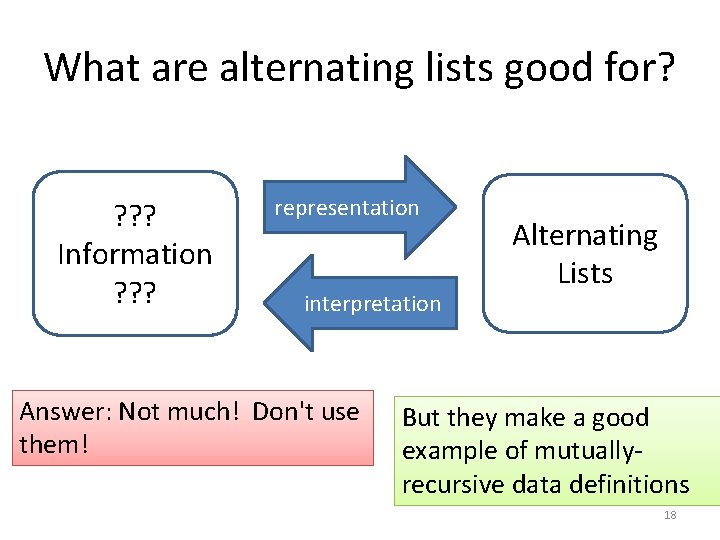 What are alternating lists good for?

???
Information
???

representation

interpretation

Alternating Lists

Answer: Not much! Don't use them!

But they make a good example of mutually-recursive data definitions

18